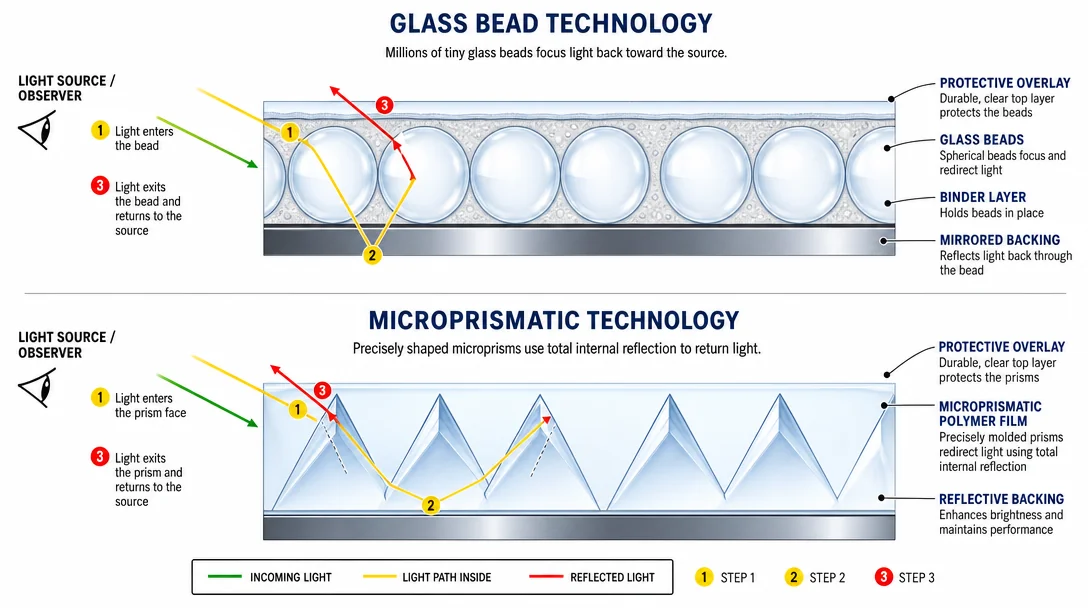 GLASS BEAD TECHNOLOGY

Millions of tiny glass beads focus light back toward the source.

LIGHT SOURCE / OBSERVER

1 Light enters the bead

3 Light exits the bead and returns to the source

1

2

3

PROTECTIVE OVERLAY
Durable, clear top layer protects the beads

GLASS BEADS
Spherical beads focus and redirect light

BINDER LAYER
Holds beads in place

MIRRORED BACKING
Reflects light back through the bead

MICROPRISMATIC TECHNOLOGY

Precisely shaped microprisms use total internal reflection to return light.

LIGHT SOURCE / OBSERVER

1 Light enters the prism face

3 Light exits the prism and returns to the source

1

2

3

PROTECTIVE OVERLAY
Durable, clear top layer protects the prisms

MICROPRISMATIC POLYMER FILM
Precisely molded prisms redirect light using total internal reflection

REFLECTIVE BACKING
Enhances brightness and maintains performance

INCOMING LIGHT
LIGHT PATH INSIDE
REFLECTED LIGHT

1 STEP 1
2 STEP 2
3 STEP 3